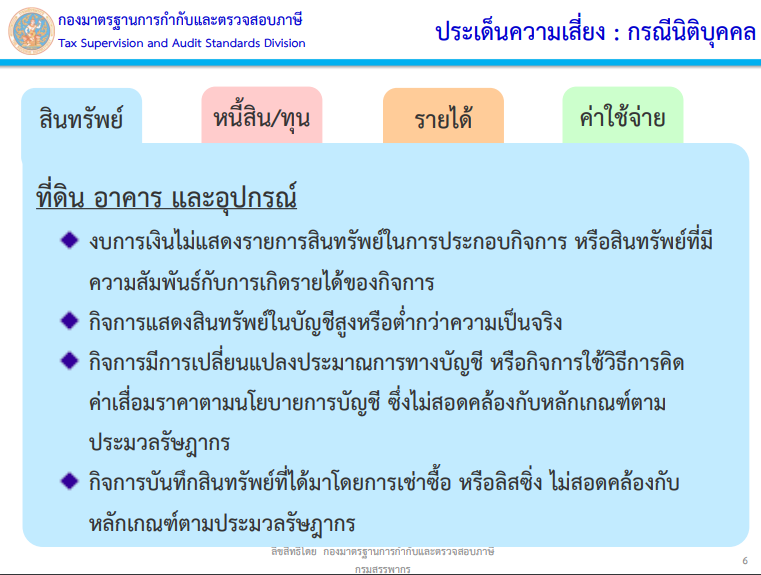 กองมาตรฐานการกำกับและตรวจสอบภาษี
Tax Supervision and Audit Standards Division

ประเด็นความเสี่ยง : กรณีนิติบุคคล

สินทรัพย์

หนี้สิน/ทุน

รายได้

ค่าใช้จ่าย

ที่ดิน อาคาร และอุปกรณ์

◆ งบการเงินไม่แสดงรายการสินทรัพย์ในการประกอบกิจการ หรือสินทรัพย์ที่มีความสัมพันธ์กับการเกิดรายได้ของกิจการ

◆ กิจการแสดงสินทรัพย์ในบัญชีสูงหรือต่ำกว่าความเป็นจริง

◆ กิจการมีการเปลี่ยนแปลงประมาณการทางบัญชี หรือกิจการใช้วิธีการคิดค่าเสื่อมราคาตามนโยบายการบัญชี ซึ่งไม่สอดคล้องกับหลักเกณฑ์ตามประมวลรัษฎากร

◆ กิจการบันทึกสินทรัพย์ที่ได้มาโดยการเช่าซื้อ หรือลิสซิ่ง ไม่สอดคล้องกับหลักเกณฑ์ตามประมวลรัษฎากร

ลิขสิทธิ์โดย กองมาตรฐานการกำกับและตรวจสอบภาษี
กรมสรรพากร

6